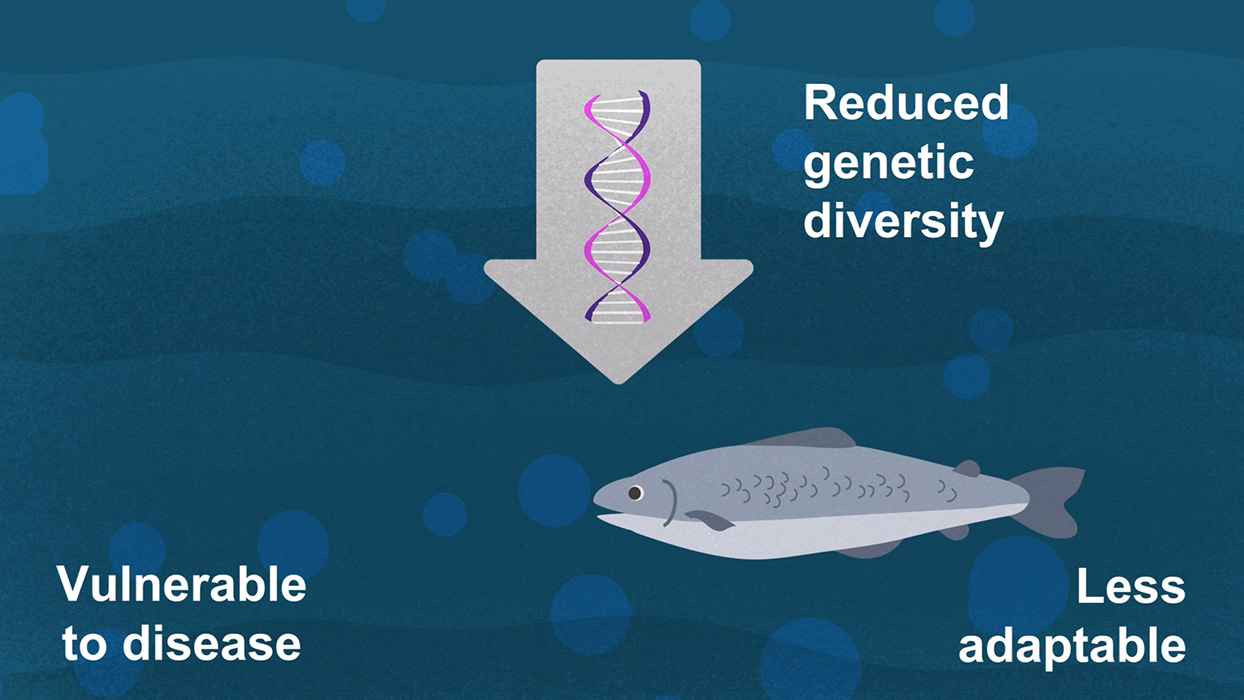 Reduced genetic diversity

Vulnerable to disease

Less adaptable